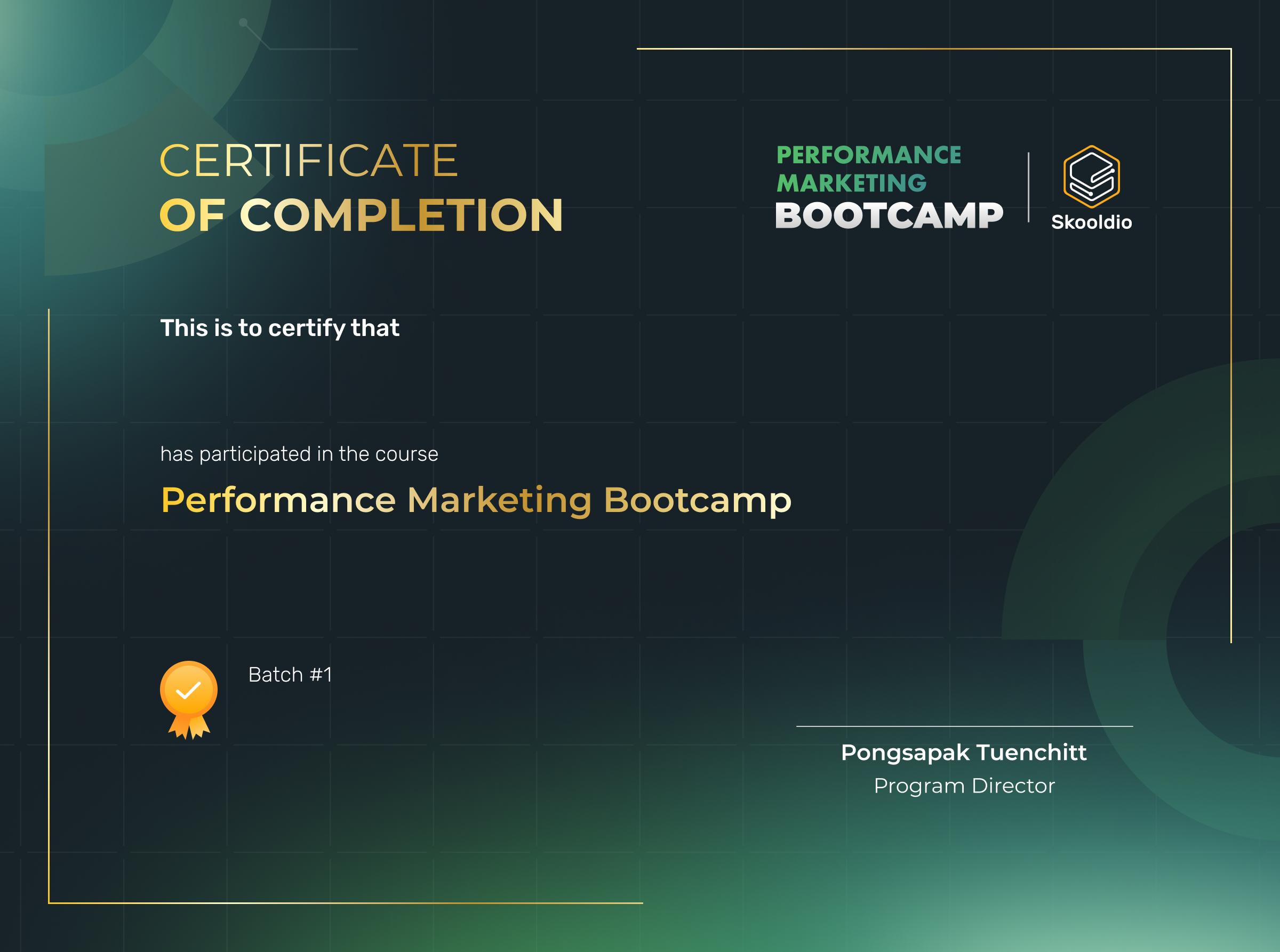 CERTIFICATE
OF COMPLETION

PERFORMANCE
MARKETING
BOOTCAMP

Skooldio

This is to certify that

has participated in the course

Performance Marketing Bootcamp

Batch #1

Pongsapak Tuenchitt
Program Director